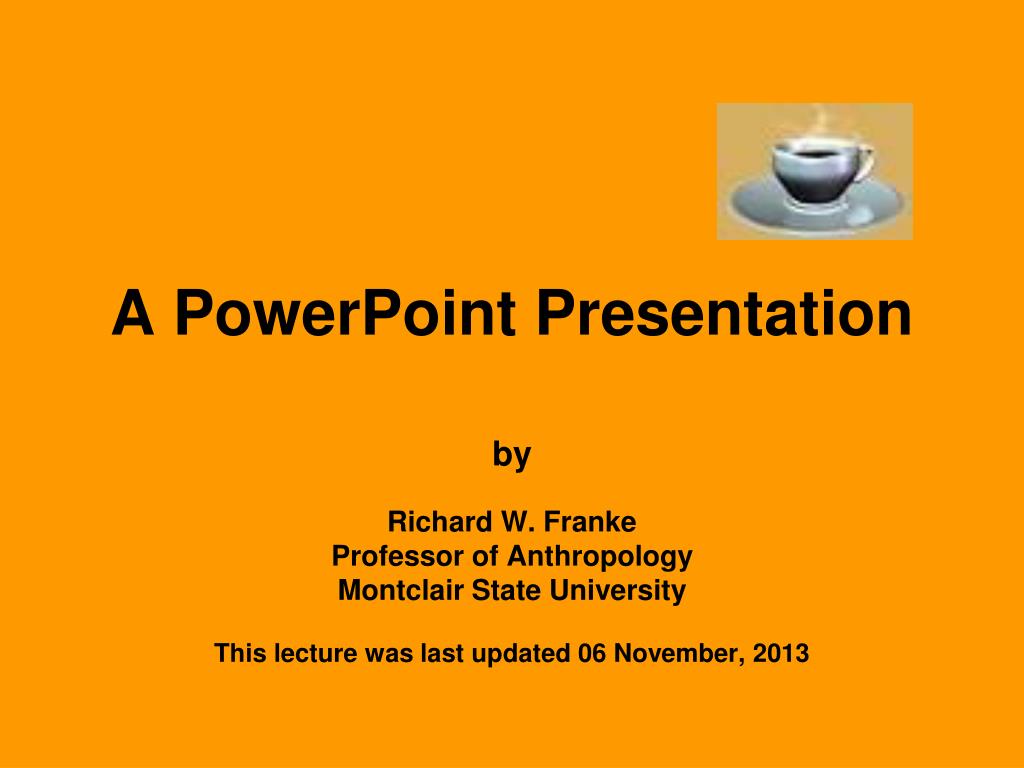 A PowerPoint Presentation

by

Richard W. Franke
Professor of Anthropology
Montclair State University

This lecture was last updated 06 November, 2013